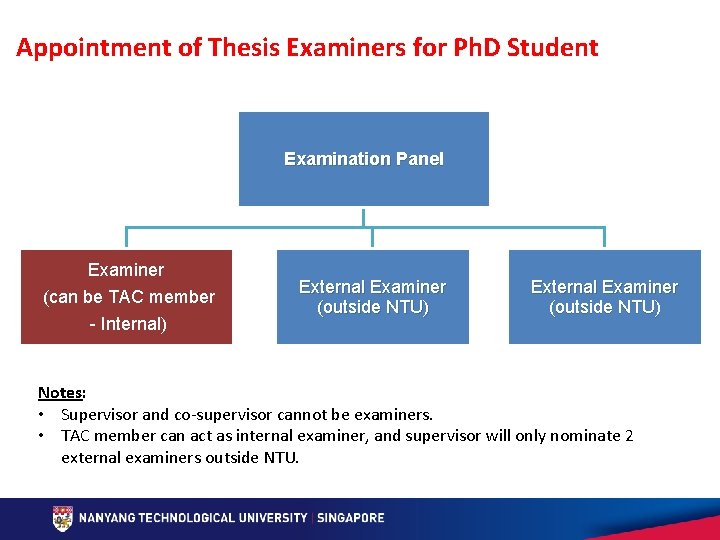 Appointment of Thesis Examiners for PhD Student

Examination Panel

Examiner (can be TAC member - Internal)

External Examiner (outside NTU)

External Examiner (outside NTU)

Notes:
• Supervisor and co-supervisor cannot be examiners.
• TAC member can act as internal examiner, and supervisor will only nominate 2 external examiners outside NTU.

NANYANG TECHNOLOGICAL UNIVERSITY | SINGAPORE